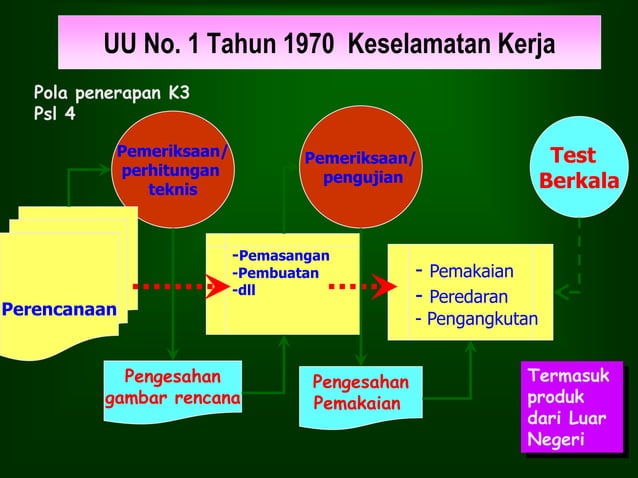 UU No. 1 Tahun 1970 Keselamatan Kerja

Pola penerapan K3
Psl 4

Pemeriksaan/ perhitungan teknis

Pemeriksaan/ pengujian

Test Berkala

Perencanaan

-Pemasangan
-Pembuatan
-dll

- Pemakaian
- Peredaran
- Pengangkutan

Pengesahan gambar rencana

Pengesahan Pemakaian

Termasuk produk dari Luar Negeri